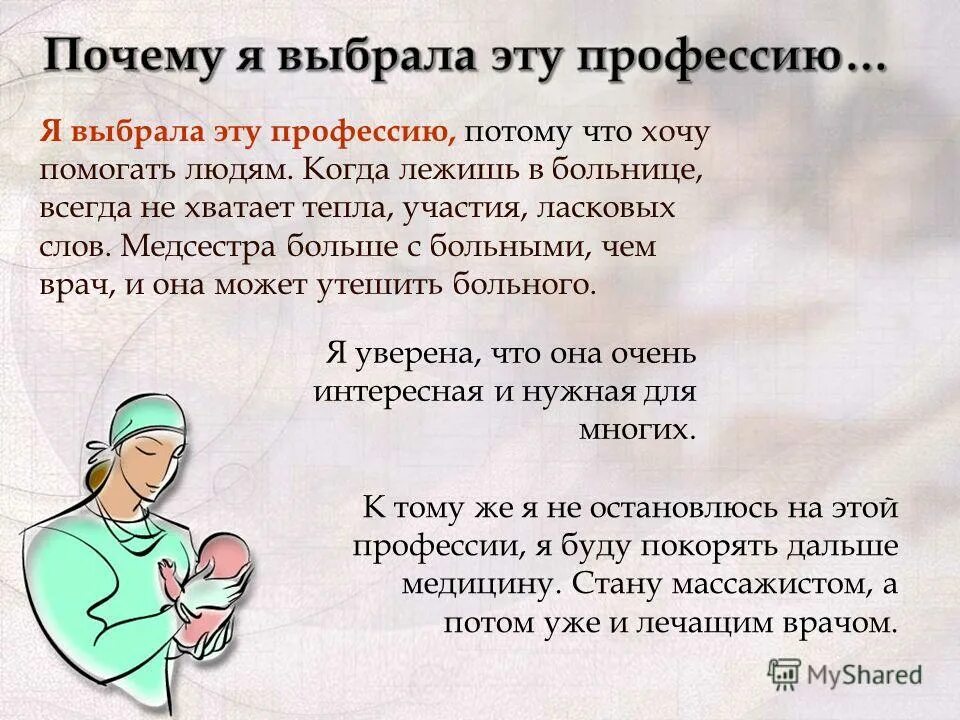 Почему я выбрала эту профессию…

Я выбрала эту профессию, потому что хочу помогать людям. Когда лежишь в больнице, всегда не хватает тепла, участия, ласковых слов. Медсестра больше с больными, чем врач, и она может утешить больного.

Я уверена, что она очень интересная и нужная для многих.

К тому же я не остановлюсь на этой профессии, я буду покорять дальше медицину. Стану массажистом, а потом уже и лечащим врачом.

MyShared